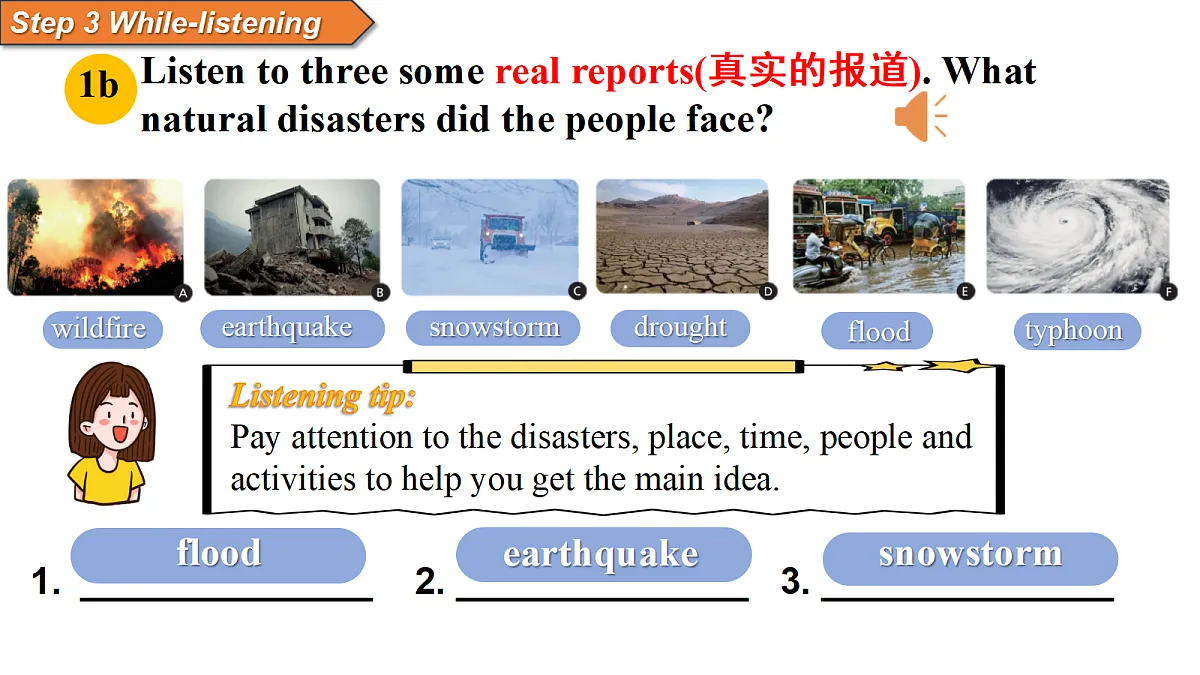 Step 3 While-listening

1b Listen to three some real reports(真实的报道). What natural disasters did the people face?

A B C D E F

wildfire earthquake snowstorm drought flood typhoon

Listening tip:
Pay attention to the disasters, place, time, people and activities to help you get the main idea.

1. flood 2. earthquake 3. snowstorm